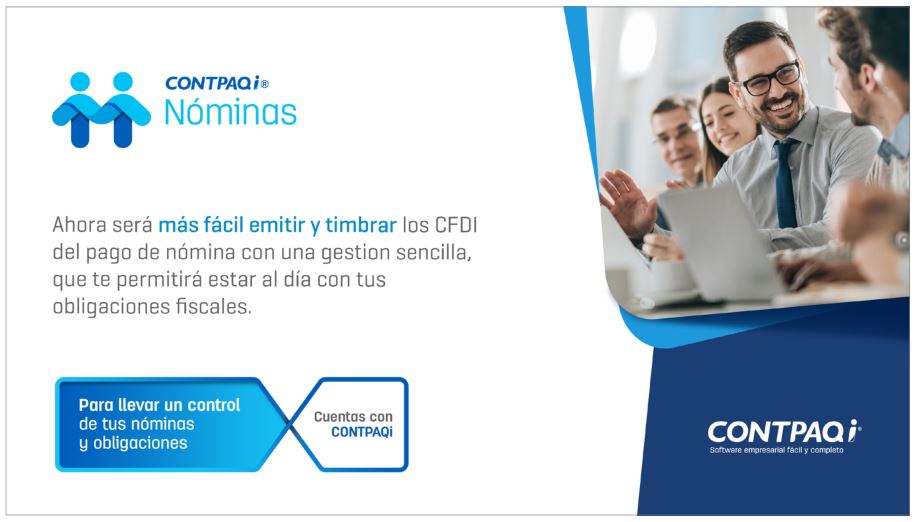 CONTPAQi®
Nóminas

Ahora será más fácil emitir y timbrar los CFDI del pago de nómina con una gestion sencilla, que te permitirá estar al día con tus obligaciones fiscales.

Para llevar un control de tus nóminas y obligaciones

Cuentas con CONTPAQi

CONTPAQi®
Software empresarial fácil y completo